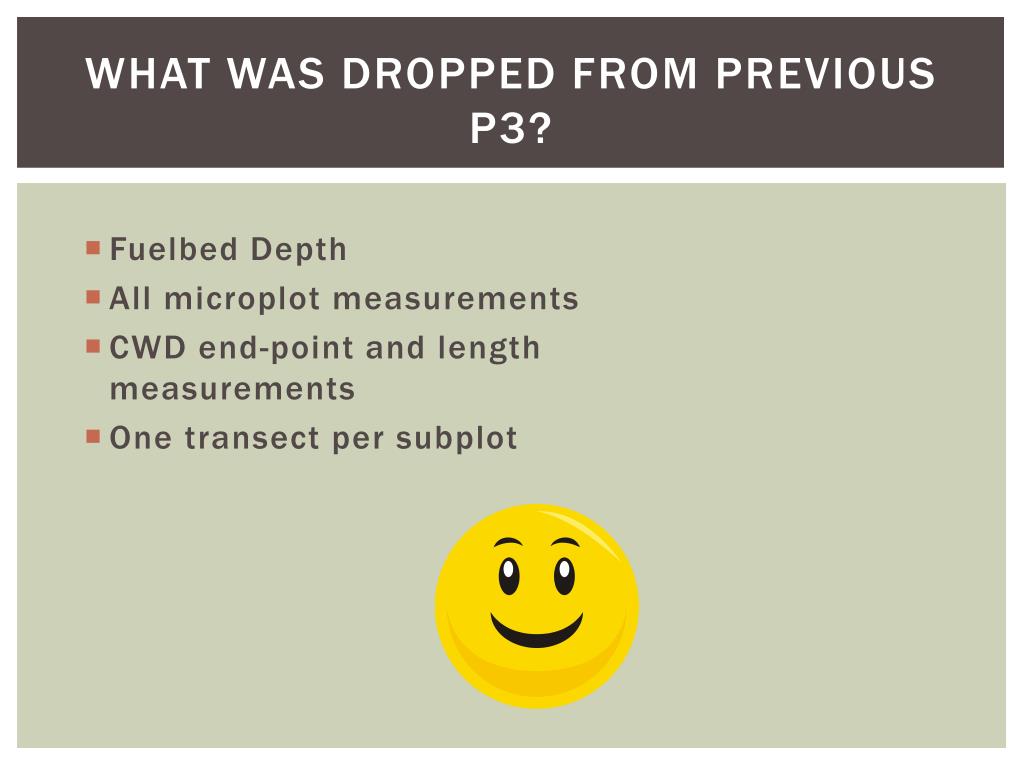 WHAT WAS DROPPED FROM PREVIOUS P3?

- Fuelbed Depth
- All microplot measurements
- CWD end-point and length measurements
- One transect per subplot